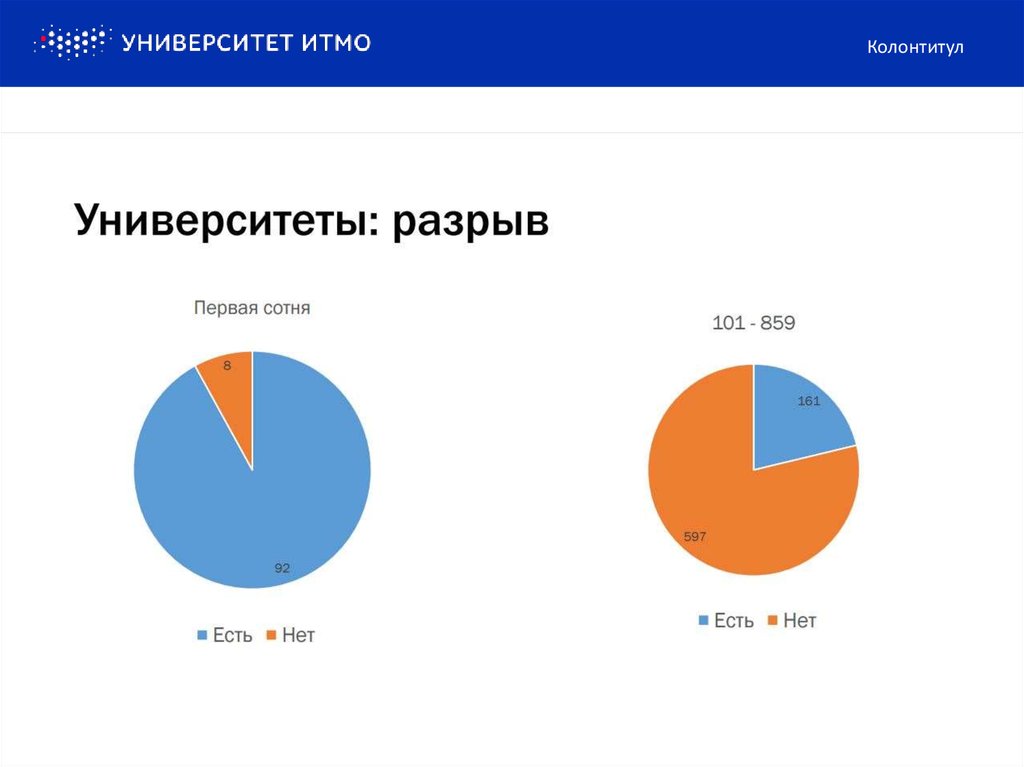 УНИВЕРСИТЕТ ИТМО

Колонтитул

Университеты: разрыв

Первая сотня

8

92

Есть Нет

101 - 859

161

597

Есть Нет